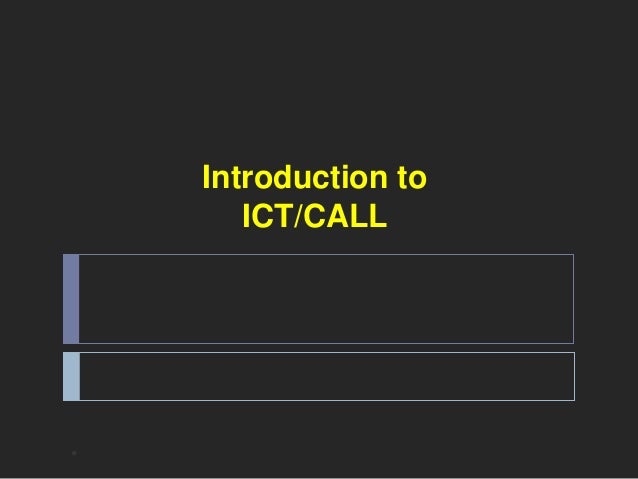 Introduction to
ICT/CALL